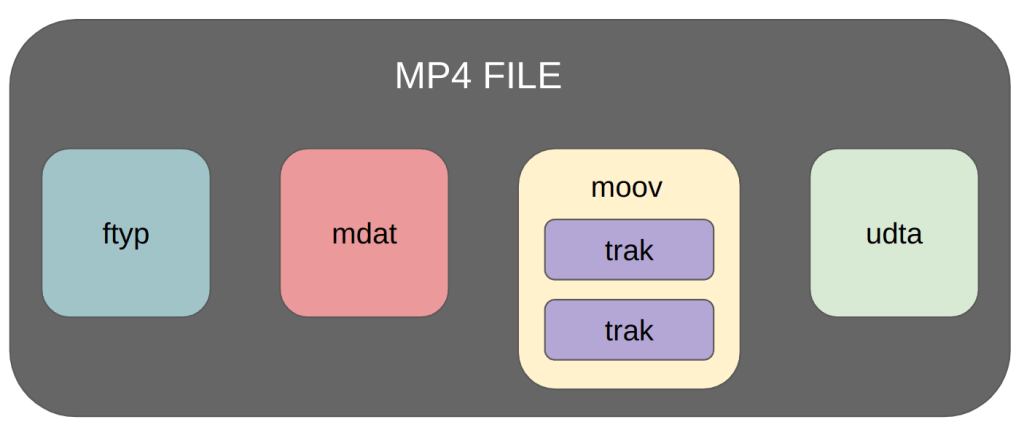 MP4 FILE

ftyp

mdat

moov

trak

trak

udta